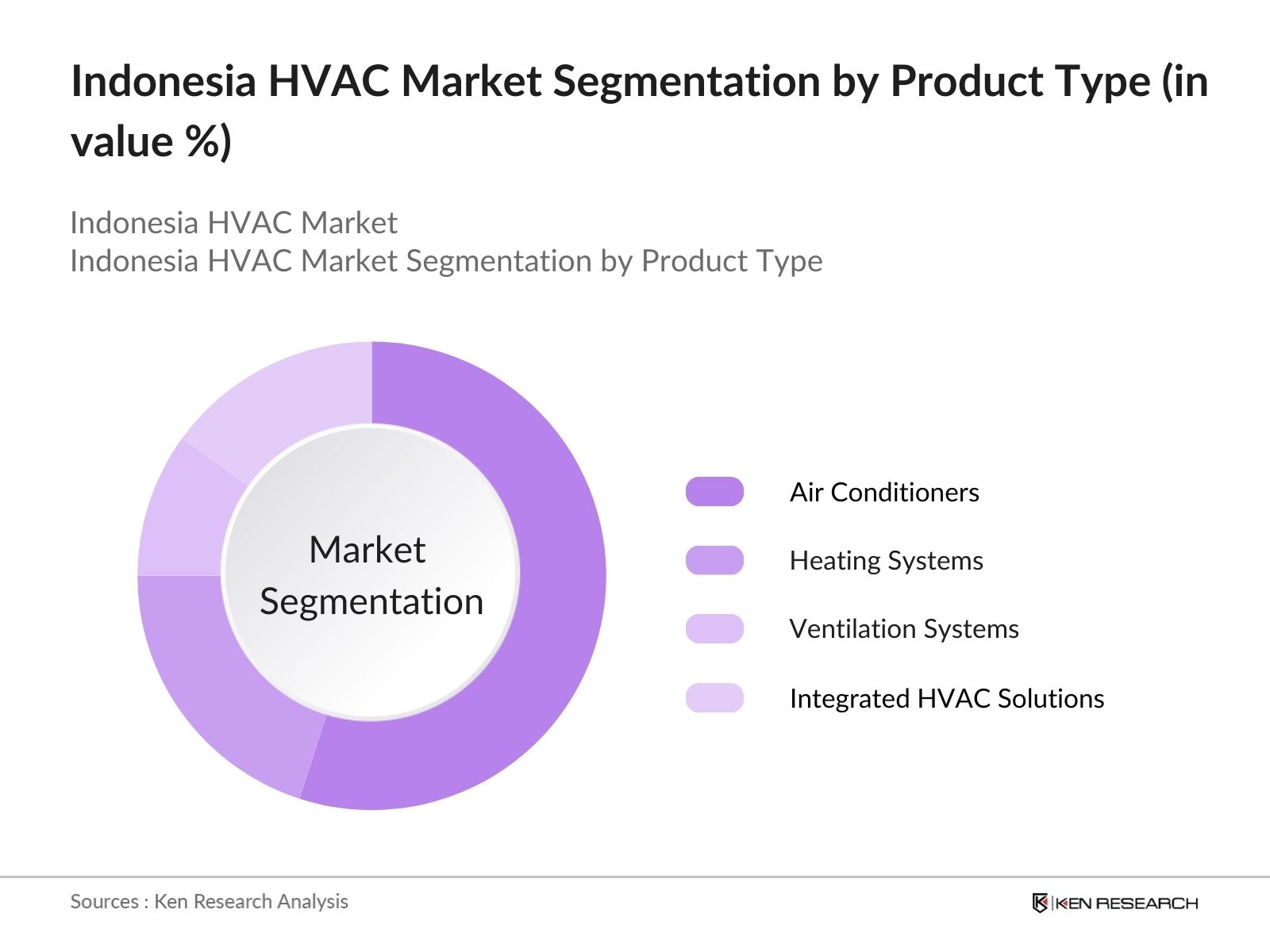 Indonesia HVAC Market Segmentation by Product Type (in value %)

Indonesia HVAC Market
Indonesia HVAC Market Segmentation by Product Type

Market Segmentation

Air Conditioners

Heating Systems

Ventilation Systems

Integrated HVAC Solutions

Sources : Ken Research Analysis

KEN RESEARCH